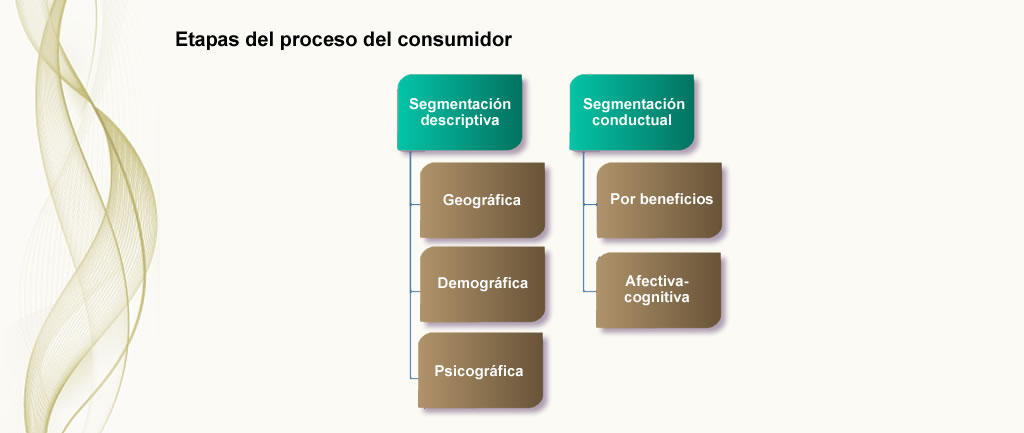 Etapas del proceso del consumidor

Segmentación descriptiva

Geográfica

Demográfica

Psicográfica

Segmentación conductual

Por beneficios

Afectiva-cognitiva